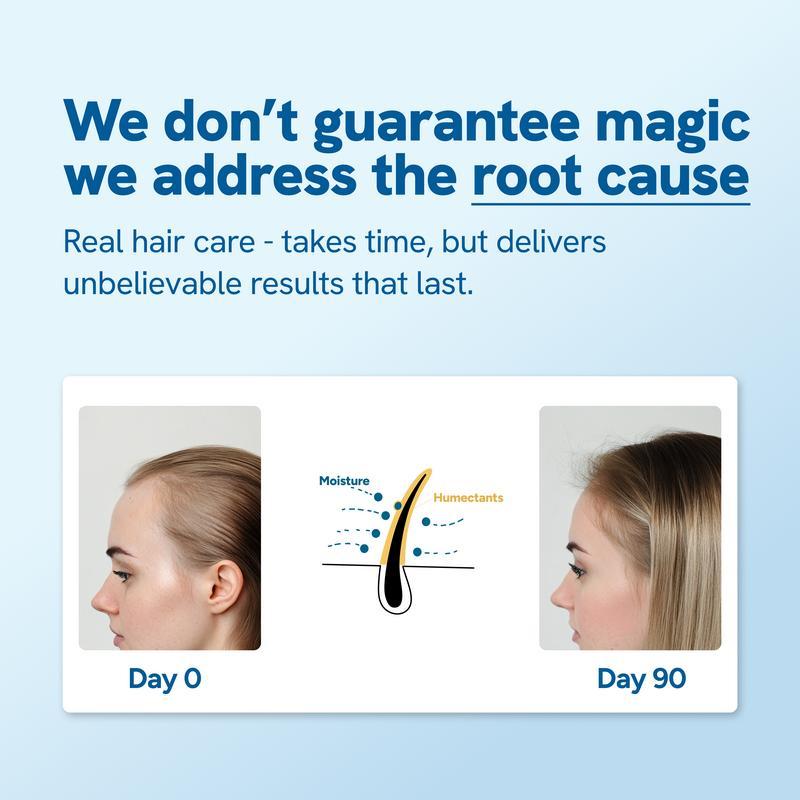 We don't guarantee magic we address the root cause

Real hair care - takes time, but delivers unbelievable results that last.

Moisture

Humectants

Day 0

Day 90